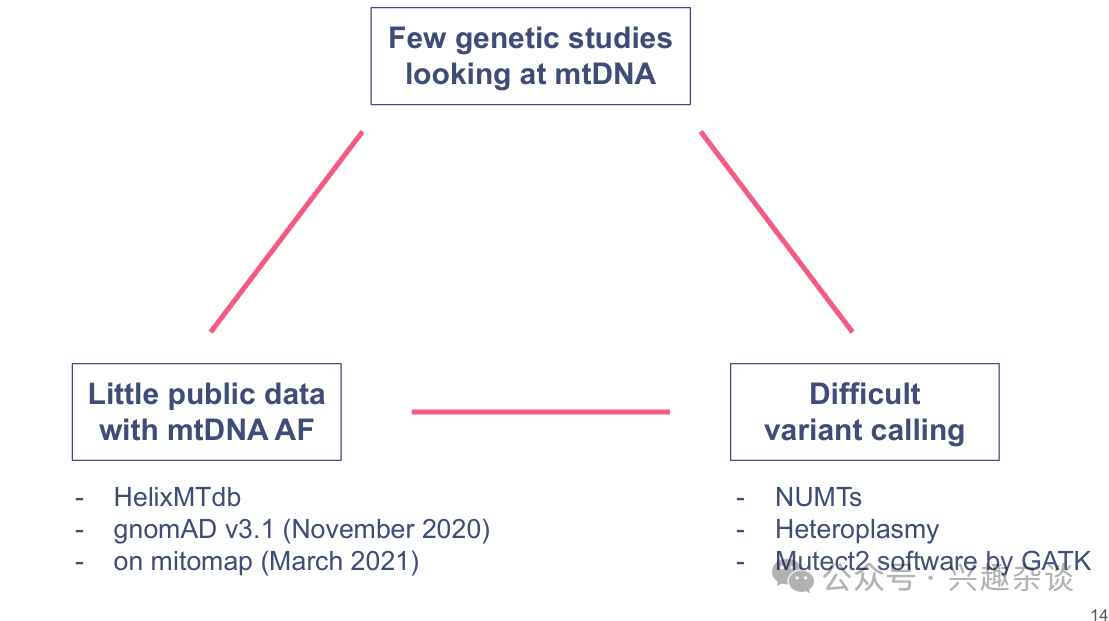 Few genetic studies looking at mtDNA

Little public data with mtDNA AF

- HelixMTdb
- gnomAD v3.1 (November 2020)
- on mitomap (March 2021)

Difficult variant calling

- NUMTs
- Heteroplasmy
- Mutect2 software by GATK

公众号 · 兴趣杂谈

14